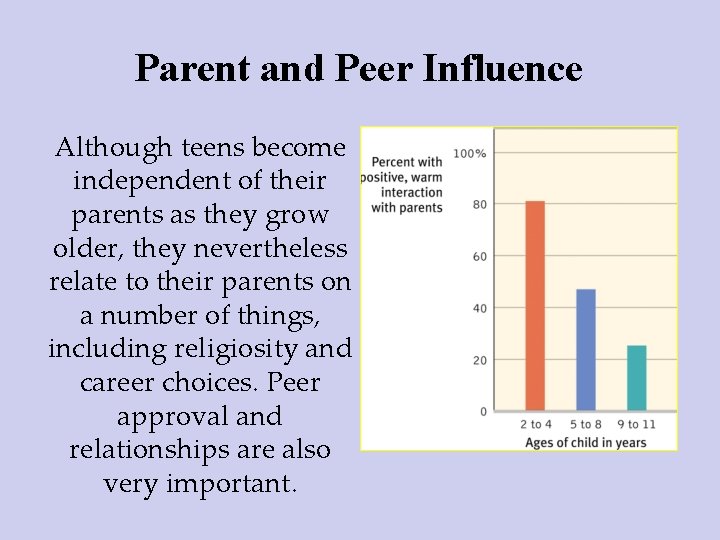 Parent and Peer Influence

Although teens become independent of their parents as they grow older, they nevertheless relate to their parents on a number of things, including religiosity and career choices. Peer approval and relationships are also very important.

Percent with positive, warm interaction with parents

100%

80

60

40

20

0

2 to 4

5 to 8

9 to 11

Ages of child in years